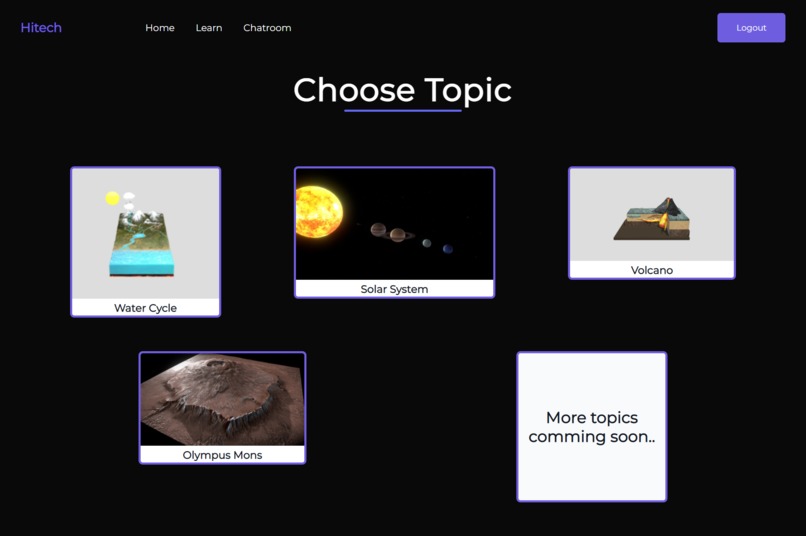 Hitech

Home Learn Chatroom

Logout

Choose Topic

Water Cycle

Solar System

Volcano

Olympus Mons

More topics comming soon..